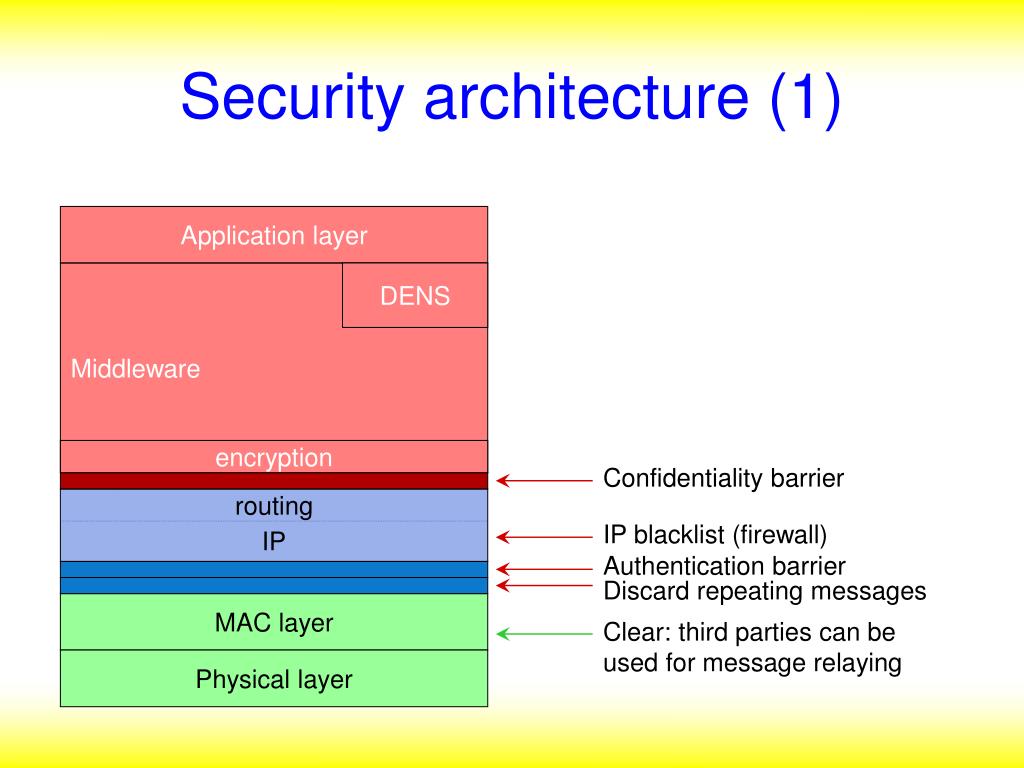 Security architecture (1)

Application layer

DENS

Middleware

encryption

routing

IP

MAC layer

Physical layer

Confidentiality barrier

IP blacklist (firewall)

Authentication barrier

Discard repeating messages

Clear: third parties can be used for message relaying